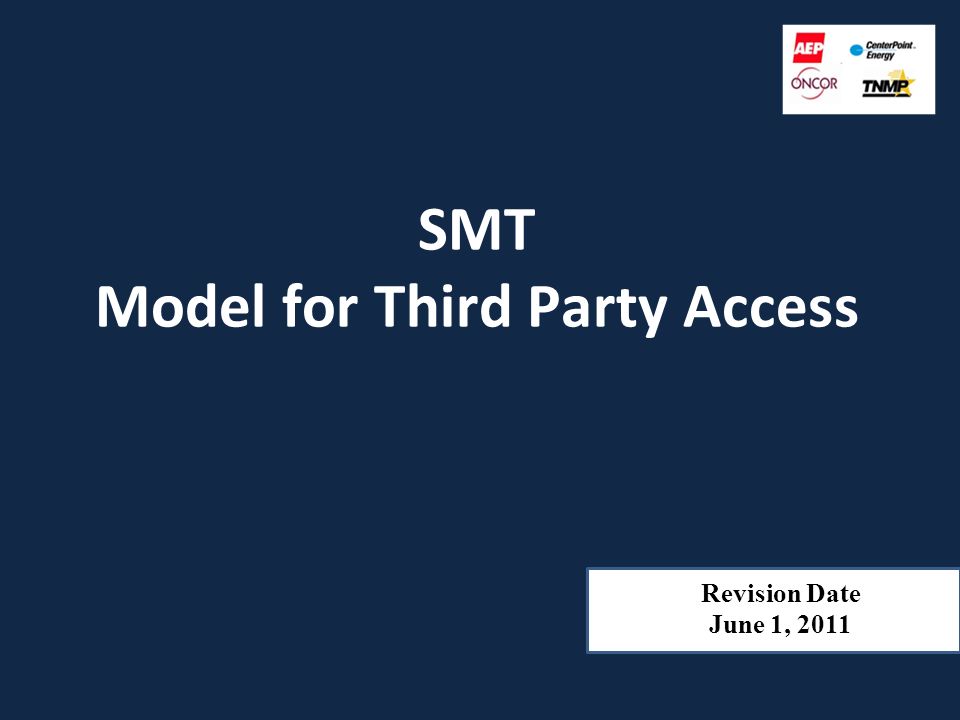 AEP
CenterPoint. Energy
ONCOR
TNMP

SMT
Model for Third Party Access

Revision Date
June 1, 2011